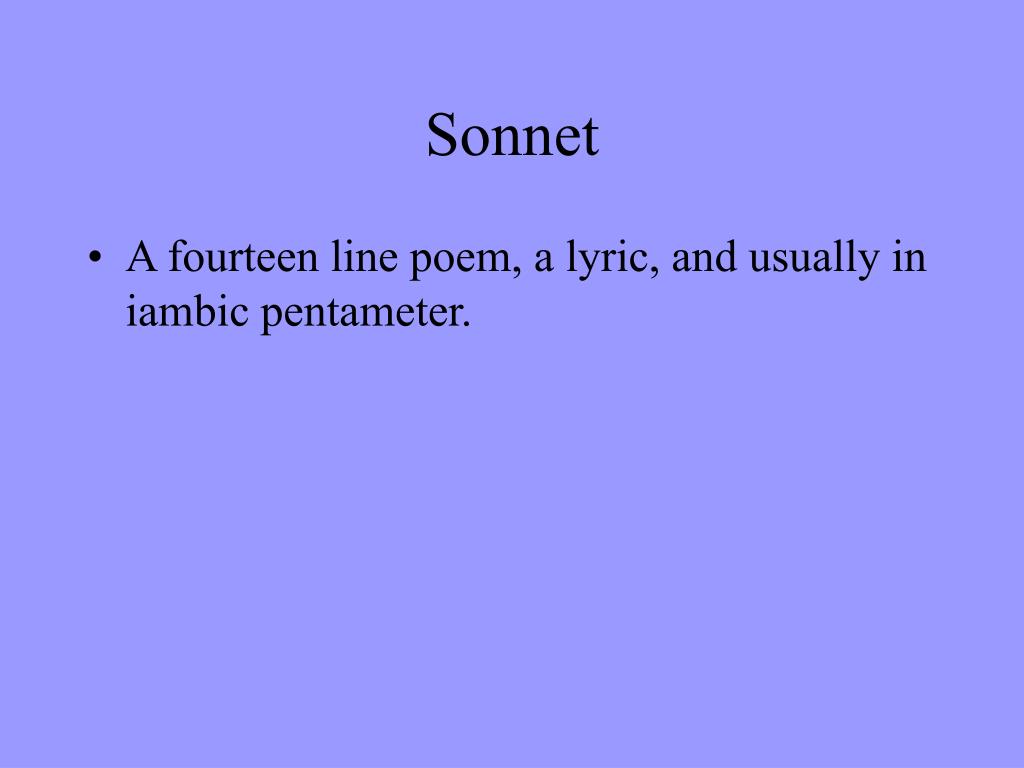 Sonnet

• A fourteen line poem, a lyric, and usually in iambic pentameter.